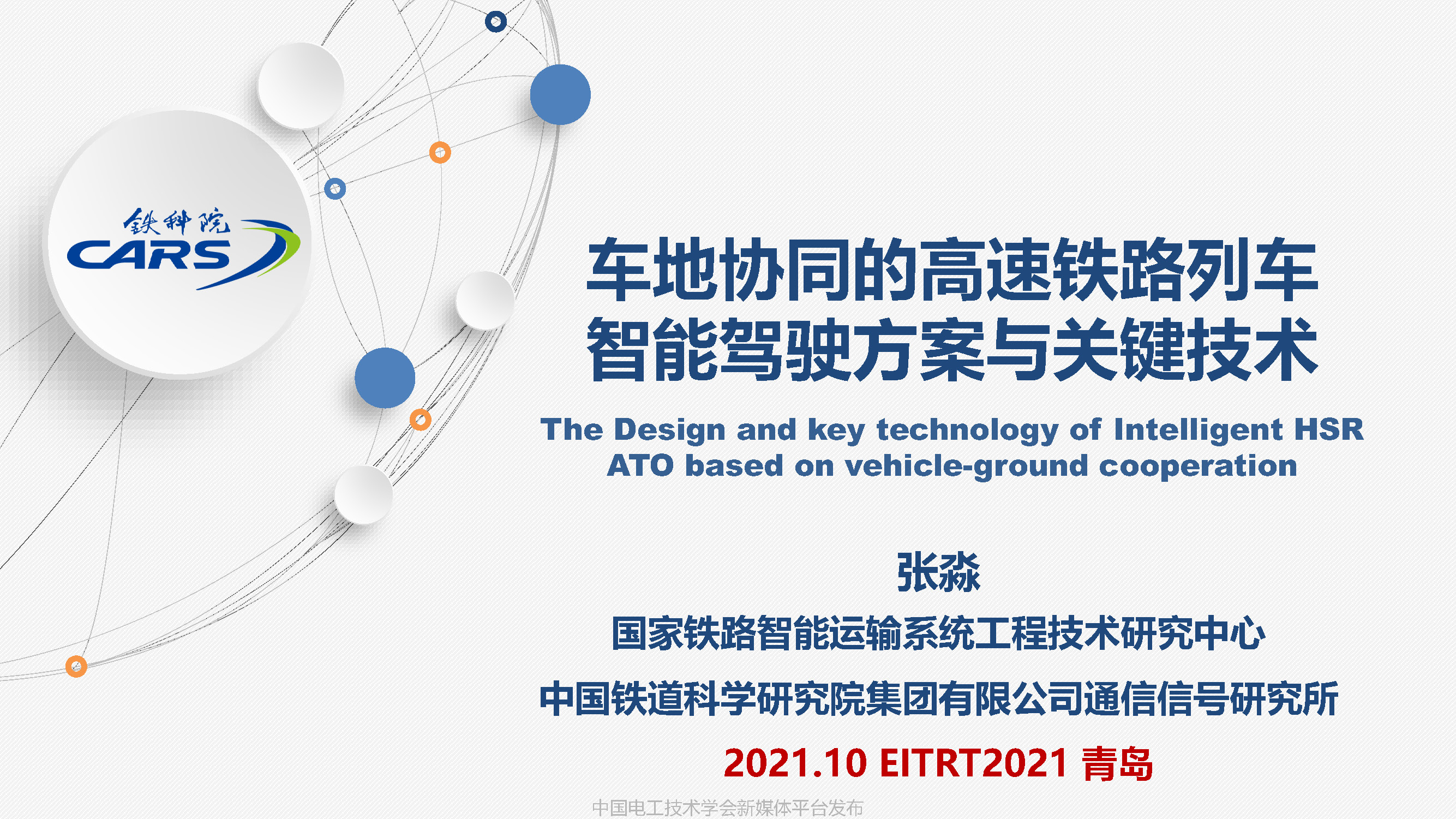 铁科院
CARS

车地协同的高速铁路列车智能驾驶方案与关键技术

The Design and key technology of Intelligent HSR ATO based on vehicle-ground cooperation

张淼

国家铁路智能运输系统工程技术研究中心

中国铁道科学研究院集团有限公司通信信号研究所

2021.10 EITRT2021 青岛

中国电工技术学会新媒体平台发布